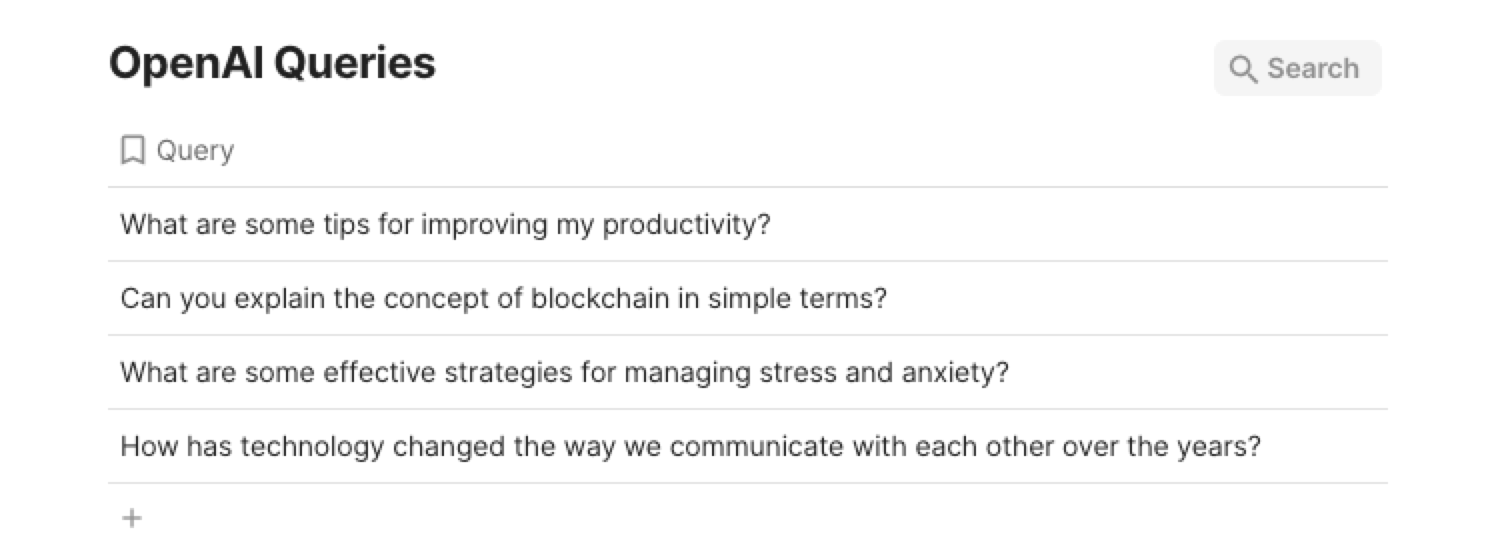 OpenAI Queries

Search

| Query |
|---|
| What are some tips for improving my productivity? |
| Can you explain the concept of blockchain in simple terms? |
| What are some effective strategies for managing stress and anxiety? |
| How has technology changed the way we communicate with each other over the years? |

+